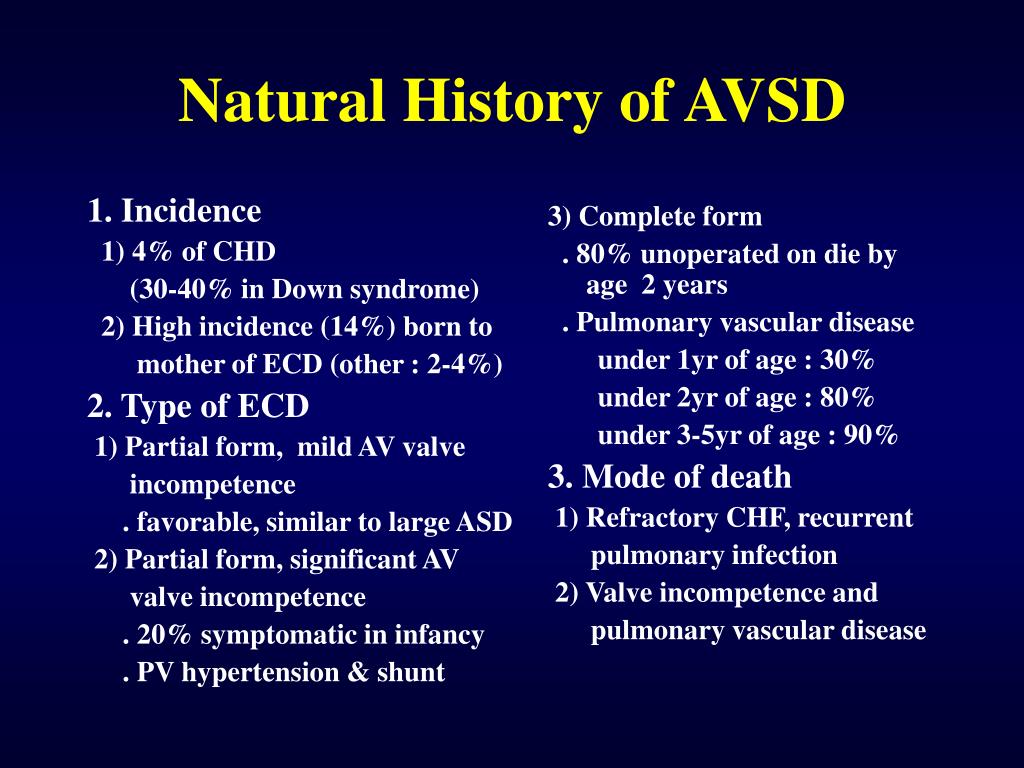 Natural History of AVSD

1. Incidence
1) 4% of CHD
(30-40% in Down syndrome)
2) High incidence (14%) born to mother of ECD (other : 2-4%)
2. Type of ECD
1) Partial form, mild AV valve incompetence
. favorable, similar to large ASD
2) Partial form, significant AV valve incompetence
. 20% symptomatic in infancy
. PV hypertension & shunt

3) Complete form
. 80% unoperated on die by age 2 years
. Pulmonary vascular disease
under 1yr of age : 30%
under 2yr of age : 80%
under 3-5yr of age : 90%
3. Mode of death
1) Refractory CHF, recurrent pulmonary infection
2) Valve incompetence and pulmonary vascular disease